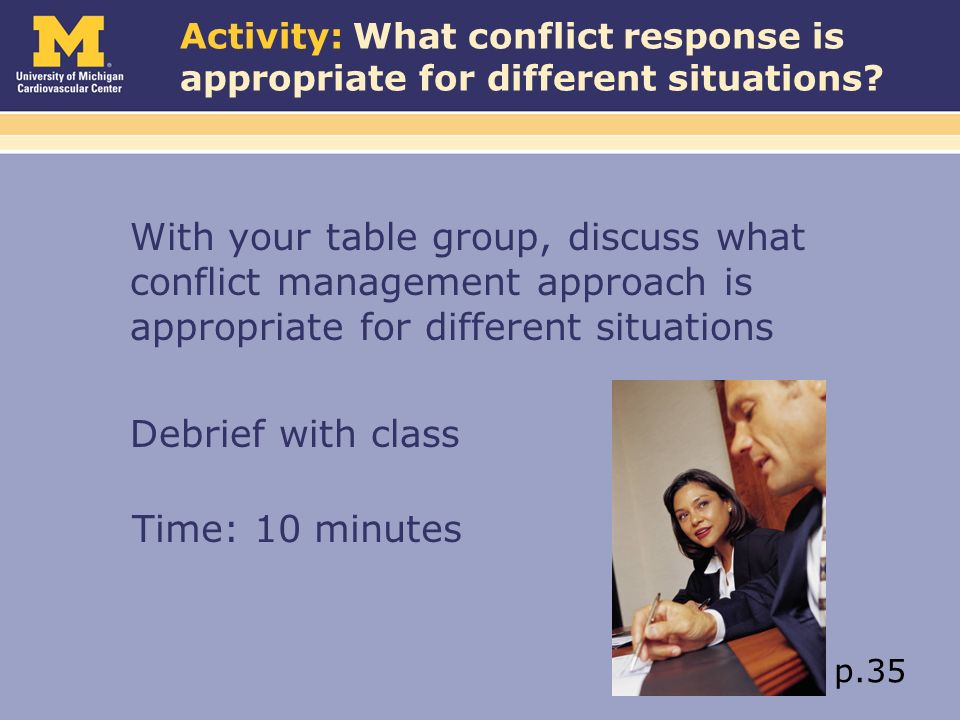 M
University of Michigan
Cardiovascular Center

Activity: What conflict response is appropriate for different situations?

With your table group, discuss what conflict management approach is appropriate for different situations

Debrief with class

Time: 10 minutes

p.35